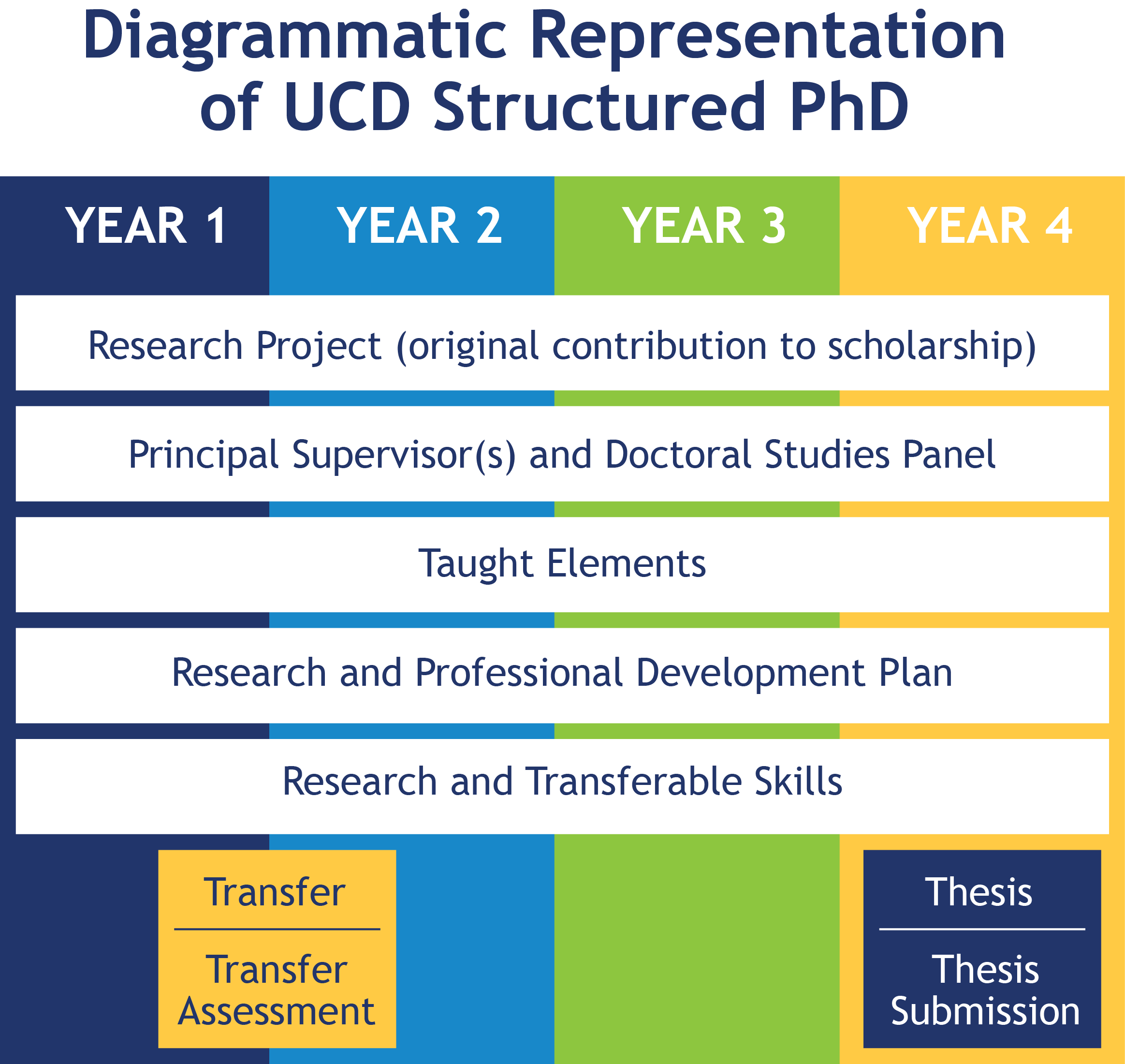 Diagrammatic Representation of UCD Structured PhD

YEAR 1

YEAR 2

YEAR 3

YEAR 4

Research Project (original contribution to scholarship)

Principal Supervisor(s) and Doctoral Studies Panel

Taught Elements

Research and Professional Development Plan

Research and Transferable Skills

Transfer

Transfer Assessment

Thesis

Thesis Submission